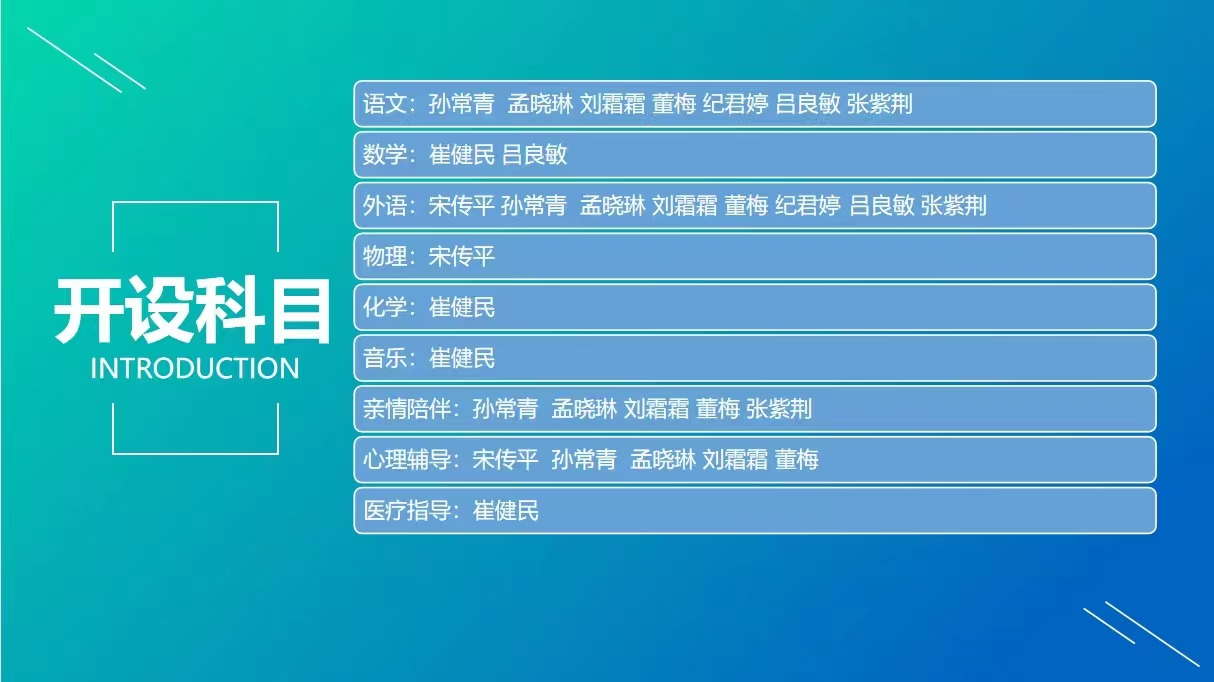 开设科目
INTRODUCTION

语文：孙常青 孟晓琳 刘霜霜 董梅 纪君婷 吕良敏 张紫荆

数学：崔健民 吕良敏

外语：宋传平 孙常青 孟晓琳 刘霜霜 董梅 纪君婷 吕良敏 张紫荆

物理：宋传平

化学：崔健民

音乐：崔健民

亲情陪伴：孙常青 孟晓琳 刘霜霜 董梅 张紫荆

心理辅导：宋传平 孙常青 孟晓琳 刘霜霜 董梅

医疗指导：崔健民